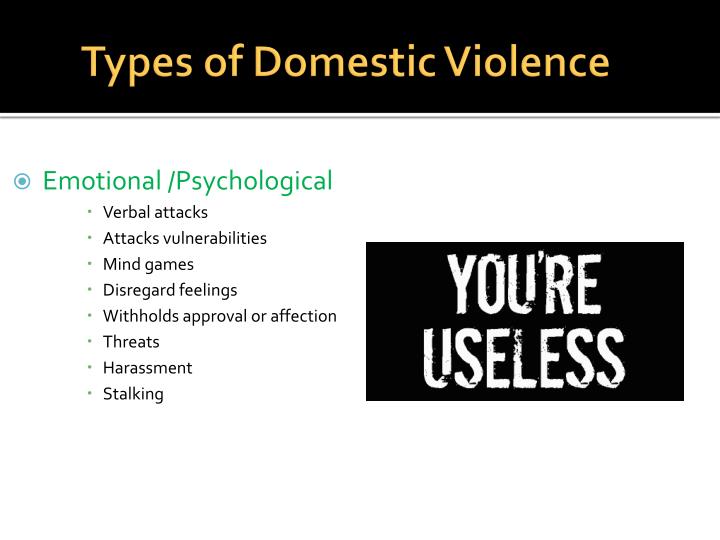 Types of Domestic Violence

Emotional /Psychological
- Verbal attacks
- Attacks vulnerabilities
- Mind games
- Disregard feelings
- Withholds approval or affection
- Threats
- Harassment
- Stalking

YOU'RE USELESS